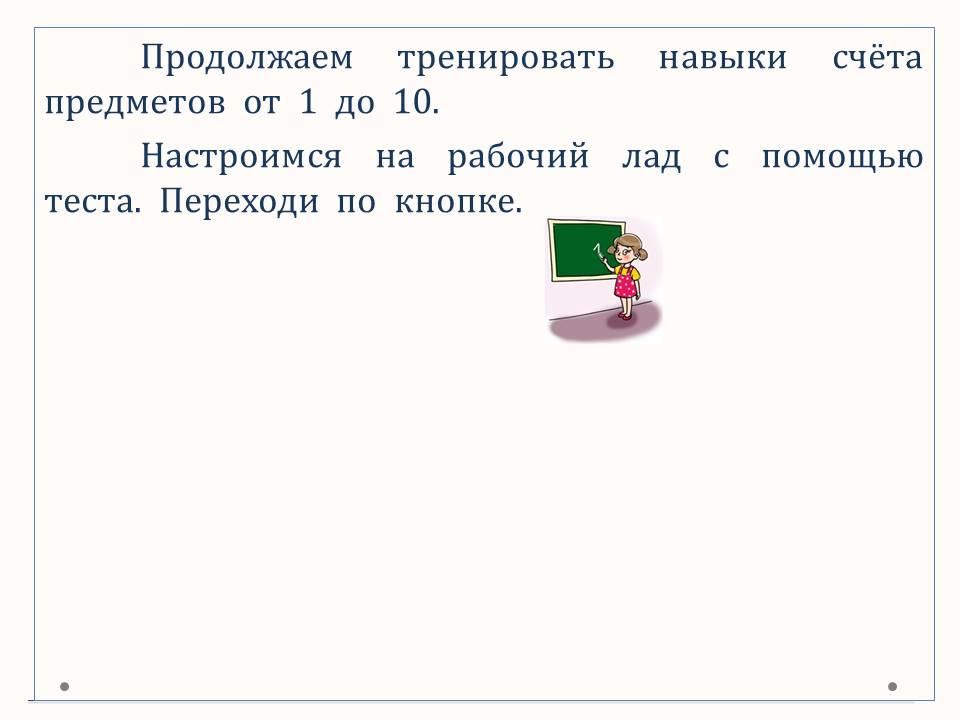 Продолжаем тренировать навыки счёта предметов от 1 до 10.

Настроимся на рабочий лад с помощью теста. Переходи по кнопке.